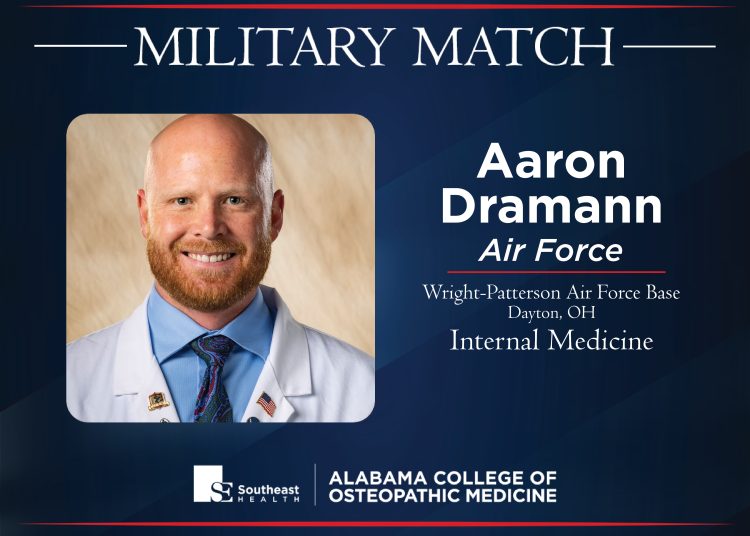 MILITARY MATCH

Aaron Dramann
Air Force

Wright-Patterson Air Force Base
Dayton, OH
Internal Medicine

SE Southeast HEALTH

ALABAMA COLLEGE OF OSTEOPATHIC MEDICINE